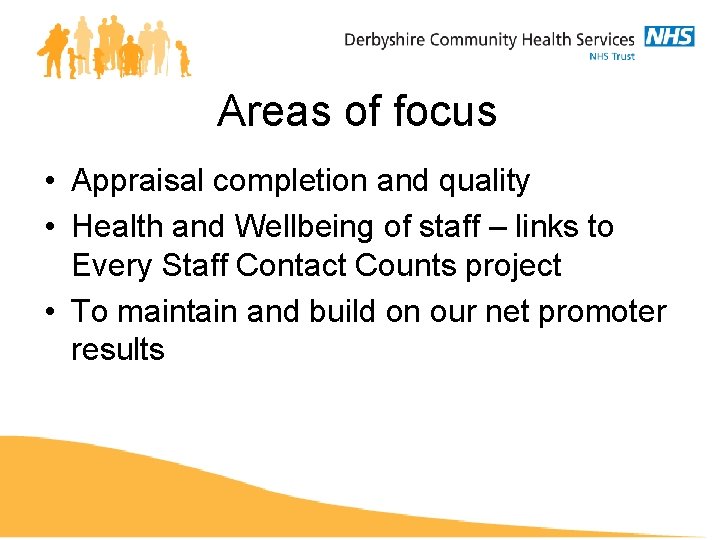 Derbyshire Community Health Services NHS
NHS Trust

Areas of focus

• Appraisal completion and quality
• Health and Wellbeing of staff – links to Every Staff Contact Counts project
• To maintain and build on our net promoter results